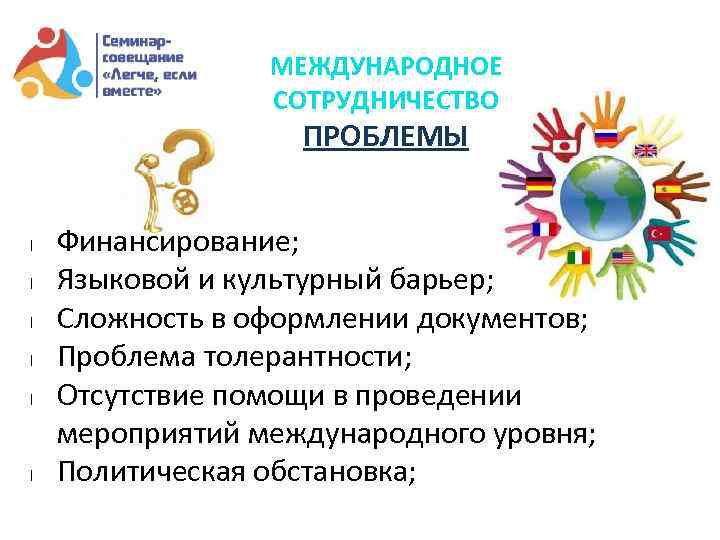 Семинар-совещание «Легче, если вместе»

МЕЖДУНАРОДНОЕ СОТРУДНИЧЕСТВО

ПРОБЛЕМЫ

- Финансирование;
- Языковой и культурный барьер;
- Сложность в оформлении документов;
- Проблема толерантности;
- Отсутствие помощи в проведении мероприятий международного уровня;
- Политическая обстановка;